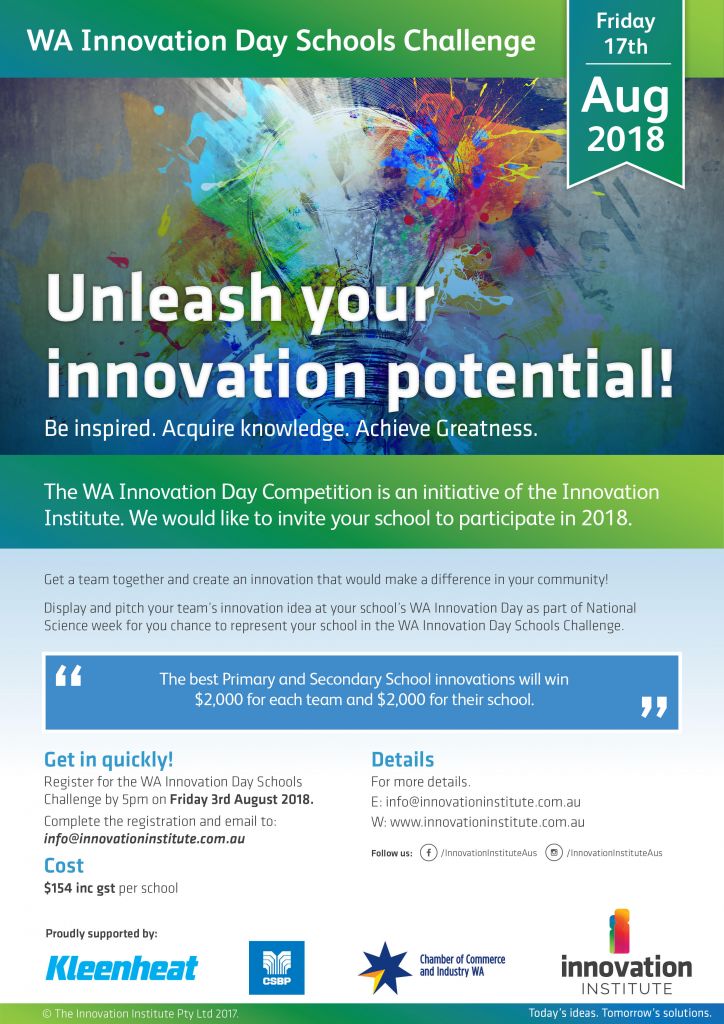 WA Innovation Day Schools Challenge

Friday 17th Aug 2018

Unleash your innovation potential!

Be inspired. Acquire knowledge. Achieve Greatness.

The WA Innovation Day Competition is an initiative of the Innovation Institute. We would like to invite your school to participate in 2018.

Get a team together and create an innovation that would make a difference in your community!

Display and pitch your team's innovation idea at your school's WA Innovation Day as part of National Science week for you chance to represent your school in the WA Innovation Day Schools Challenge.

“ The best Primary and Secondary School innovations will win $2,000 for each team and $2,000 for their school. ”

Get in quickly!

Register for the WA Innovation Day Schools Challenge by 5pm on Friday 3rd August 2018.

Complete the registration and email to: info@innovationinstitute.com.au

Cost

$154 inc gst per school

Details

For more details.

E: info@innovationinstitute.com.au

W: www.innovationinstitute.com.au

Follow us: /InnovationInstituteAus /InnovationInstituteAus

Proudly supported by:

Kleenheat

CSBP

Chamber of Commerce and Industry WA

innovation INSTITUTE

© The Innovation Institute Pty Ltd 2017.

Today's ideas. Tomorrow's solutions.